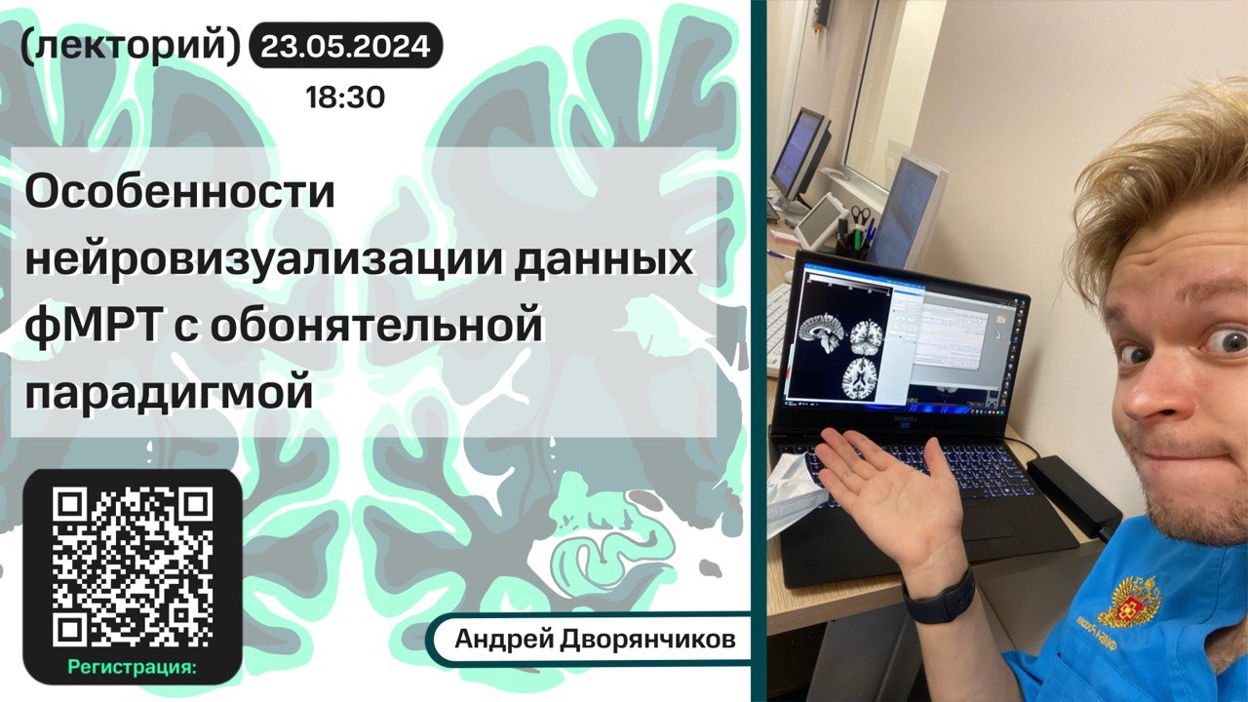 (лекторий) 23.05.2024
18:30

Особенности нейровизуализации данных фМРТ с обонятельной парадигмой

Регистрация:

Андрей Дворянчиков